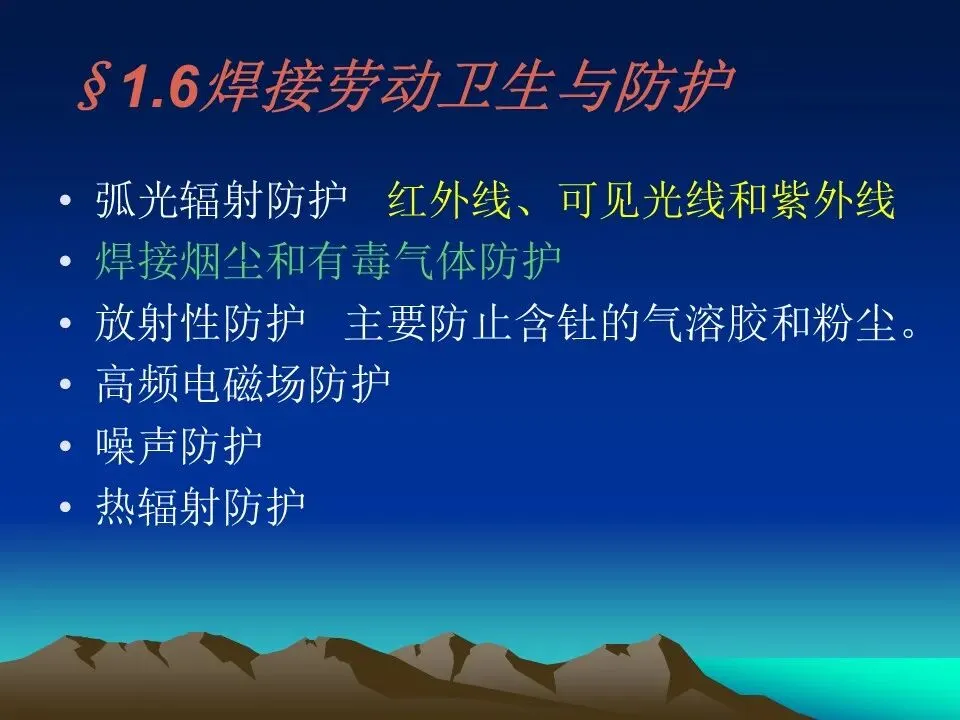 §1.6焊接劳动卫生与防护

• 弧光辐射防护 红外线、可见光线和紫外线
• 焊接烟尘和有毒气体防护
• 放射性防护 主要防止含钍的气溶胶和粉尘。
• 高频电磁场防护
• 噪声防护
• 热辐射防护